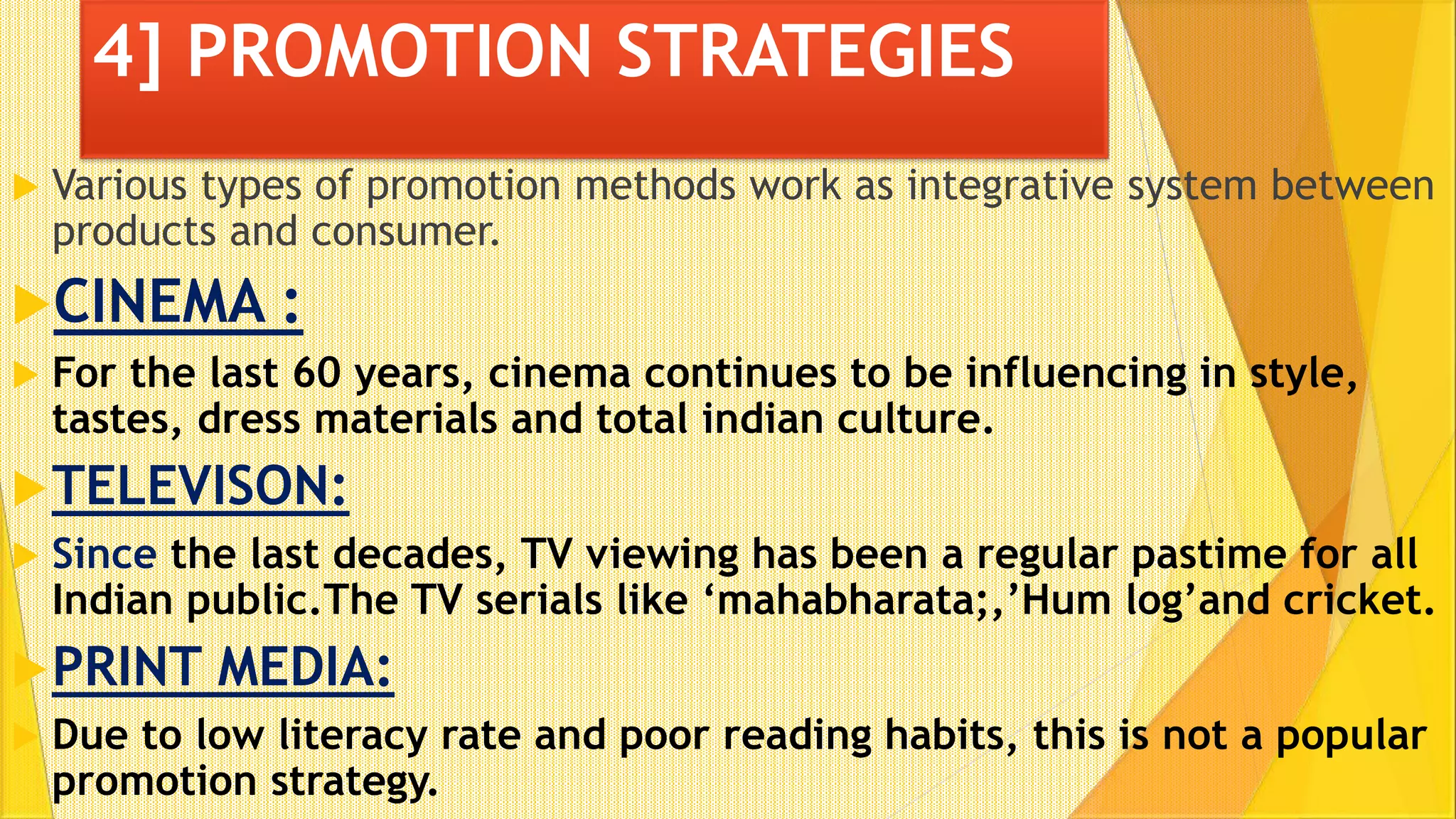 4] PROMOTION STRATEGIES

Various types of promotion methods work as integrative system between products and consumer.

CINEMA :

For the last 60 years, cinema continues to be influencing in style, tastes, dress materials and total indian culture.

TELEVISON:

Since the last decades, TV viewing has been a regular pastime for all Indian public.The TV serials like ‘mahabharata;,’Hum log’and cricket.

PRINT MEDIA:

Due to low literacy rate and poor reading habits, this is not a popular promotion strategy.